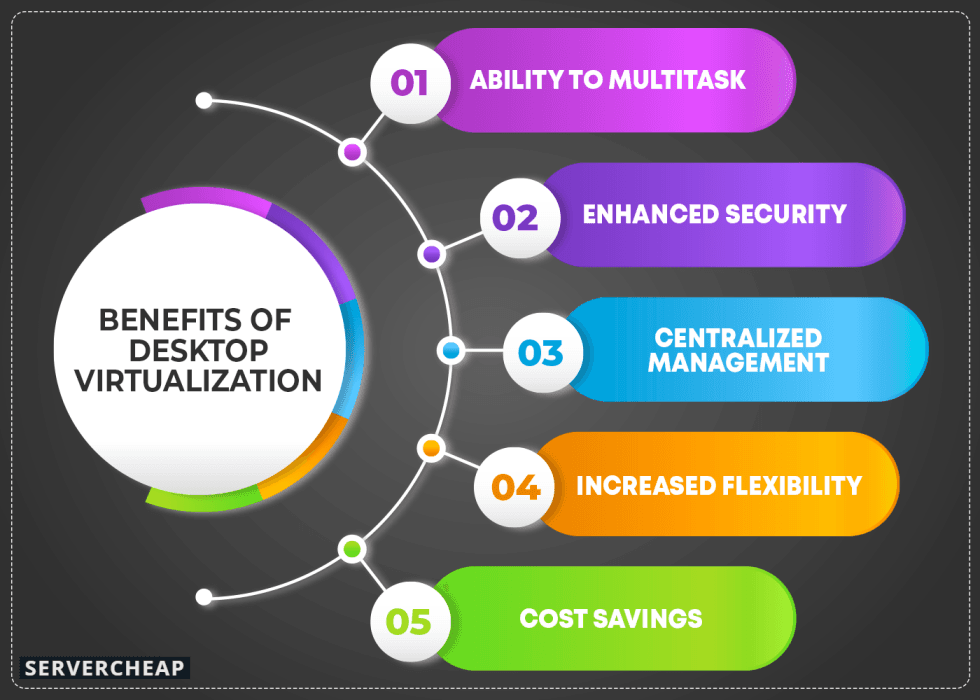 BENEFITS OF DESKTOP VIRTUALIZATION

01 ABILITY TO MULTITASK

02 ENHANCED SECURITY

03 CENTRALIZED MANAGEMENT

04 INCREASED FLEXIBILITY

05 COST SAVINGS

SERVERCHEAP